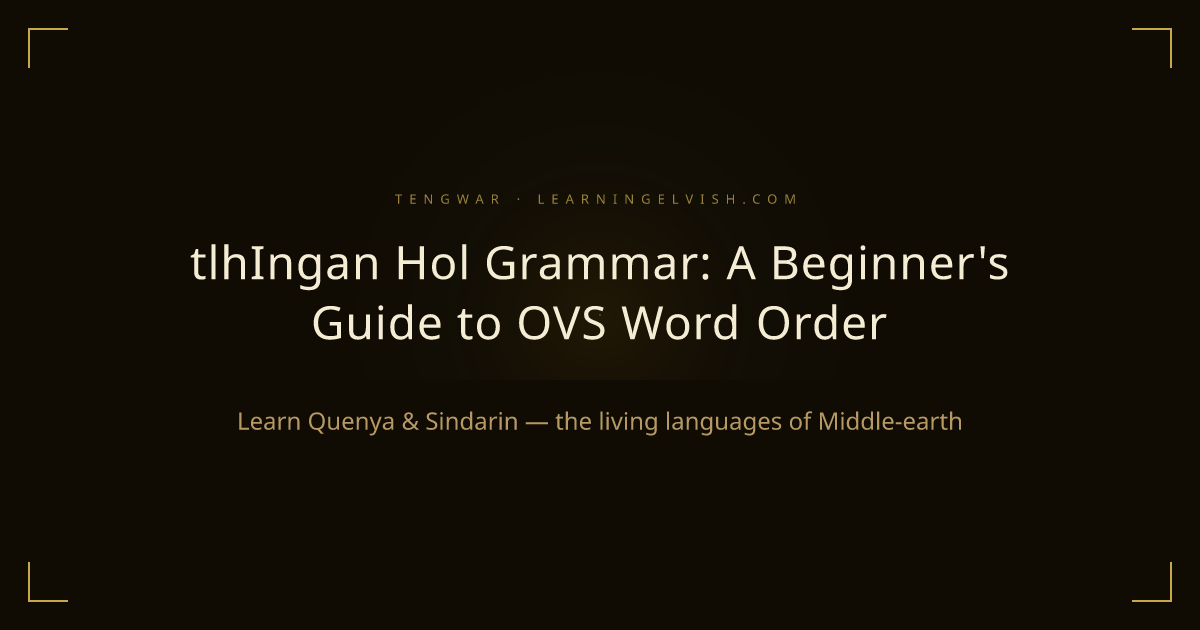 TENGWAR · LEARNINGELVISH.COM

tlhIngan Hol Grammar: A Beginner's Guide to OVS Word Order

Learn Quenya & Sindarin — the living languages of Middle-earth